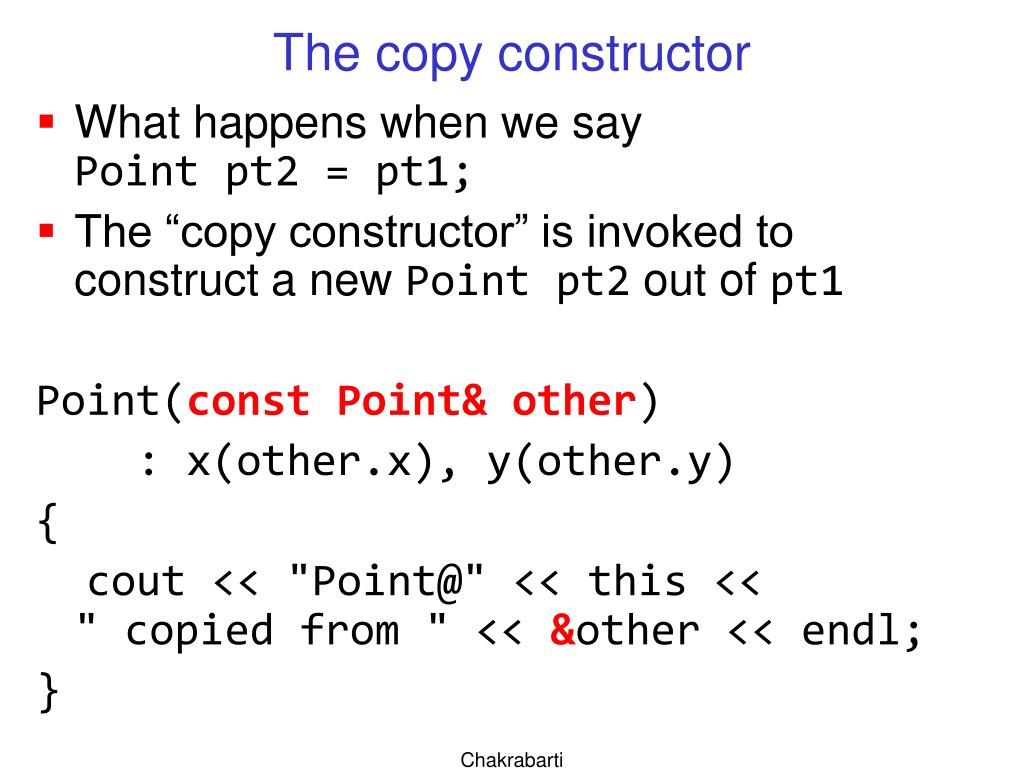 The copy constructor

▪ What happens when we say
Point pt2 = pt1;

▪ The “copy constructor” is invoked to construct a new Point pt2 out of pt1

Point(const Point& other)
    : x(other.x), y(other.y)
{
  cout << "Point@" << this <<
  " copied from " << &other << endl;
}

Chakrabarti